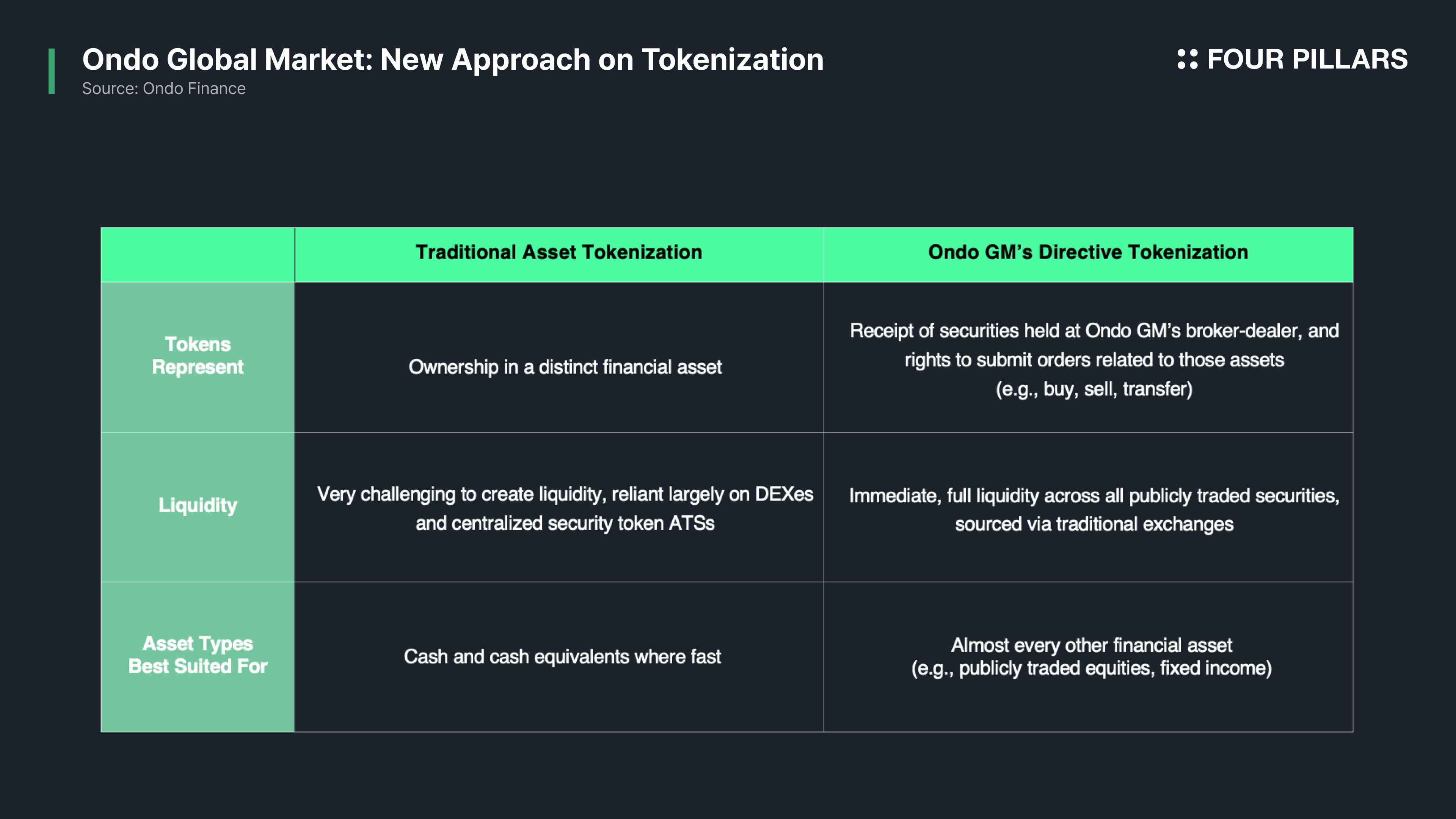 Ondo Global Market: New Approach on Tokenization
Source: Ondo Finance

FOUR PILLARS

| | Traditional Asset Tokenization | Ondo GM's Directive Tokenization |
|---|---|---|
| Tokens Represent | Ownership in a distinct financial asset | Receipt of securities held at Ondo GM's broker-dealer, and rights to submit orders related to those assets (e.g., buy, sell, transfer) |
| Liquidity | Very challenging to create liquidity, reliant largely on DEXes and centralized security token ATSs | Immediate, full liquidity across all publicly traded securities, sourced via traditional exchanges |
| Asset Types Best Suited For | Cash and cash equivalents where fast | Almost every other financial asset (e.g., publicly traded equities, fixed income) |